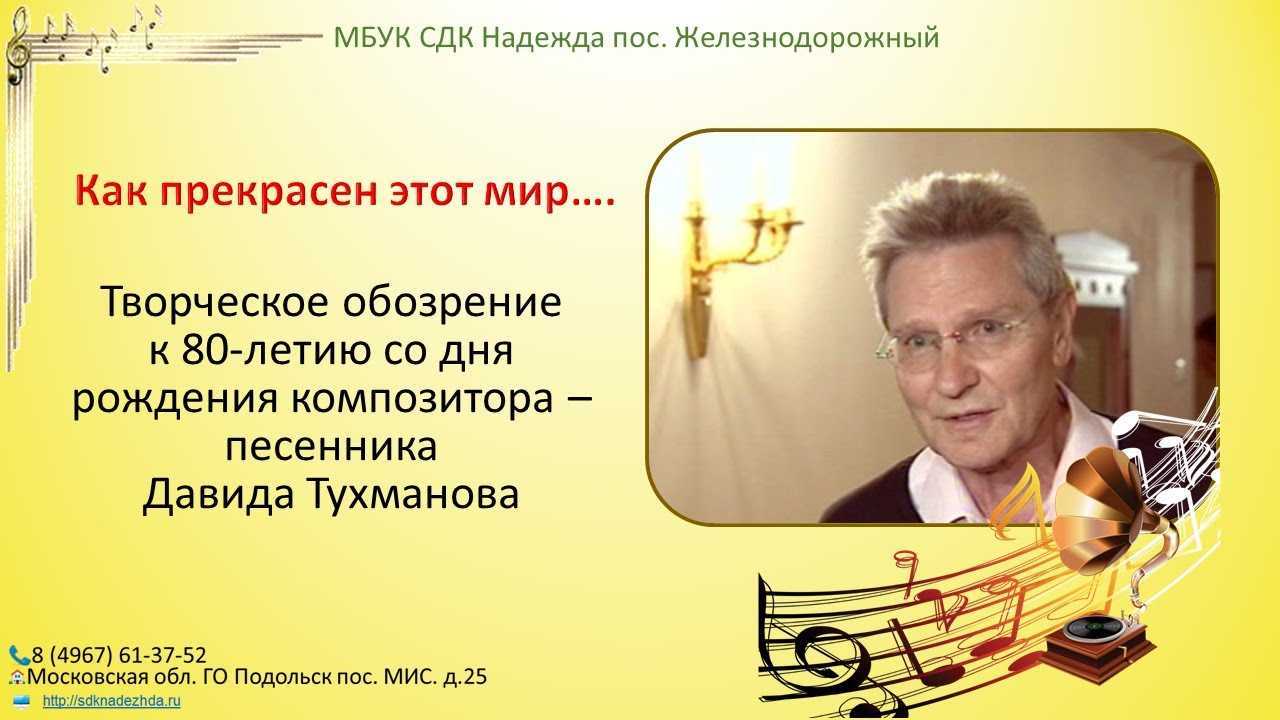 МБУК СДК Надежда пос. Железнодорожный

Как прекрасен этот мир….

Творческое обозрение к 80-летию со дня рождения композитора – песенника Давида Тухманова

8 (4967) 61-37-52
Московская обл. ГО Подольск пос. МИС. д.25
http://sdknadezhda.ru